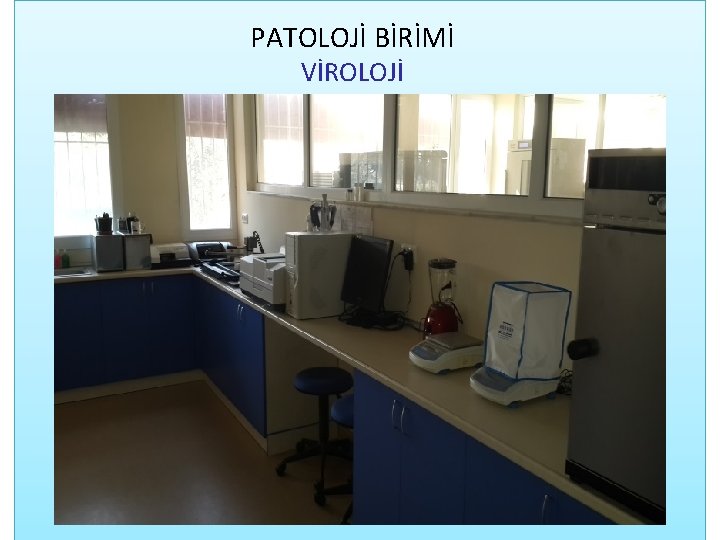 PATOLOJİ BİRİMİ
VİROLOJİ